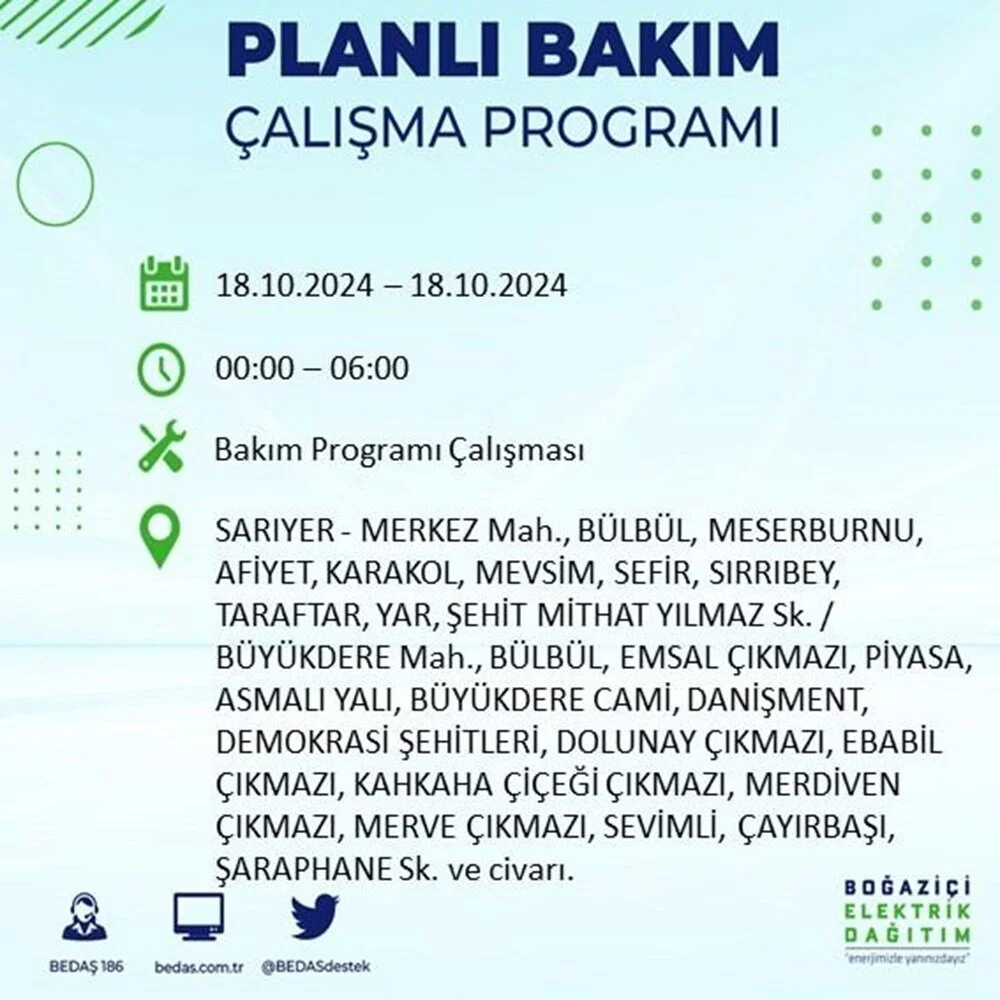 PLANLI BAKIM
ÇALIŞMA PROGRAMI

18.10.2024 – 18.10.2024

00:00 – 06:00

Bakım Programı Çalışması

SARIYER - MERKEZ Mah., BÜLBÜL, MESERBURNU, AFİYET, KARAKOL, MEVSİM, SEFİR, SIRRIBEY, TARAFTAR, YAR, ŞEHİT MİTHAT YILMAZ Sk. / BÜYÜKDERE Mah., BÜLBÜL, EMSAL ÇIKMAZI, PİYASA, ASMALI YALI, BÜYÜKDERE CAMİ, DANİŞMENT, DEMOKRASİ ŞEHİTLERİ, DOLUNAY ÇIKMAZI, EBABİL ÇIKMAZI, KAHKAHA ÇİÇEĞİ ÇIKMAZI, MERDİVEN ÇIKMAZI, MERVE ÇIKMAZI, SEVİMLİ, ÇAYIRBAŞI, ŞARAPHANE Sk. ve civarı.

BEDAŞ 186
bedas.com.tr
@BEDASdestek

BOĞAZİÇİ
ELEKTRİK
DAĞITIM
"enerjimizle yanınızdayız"